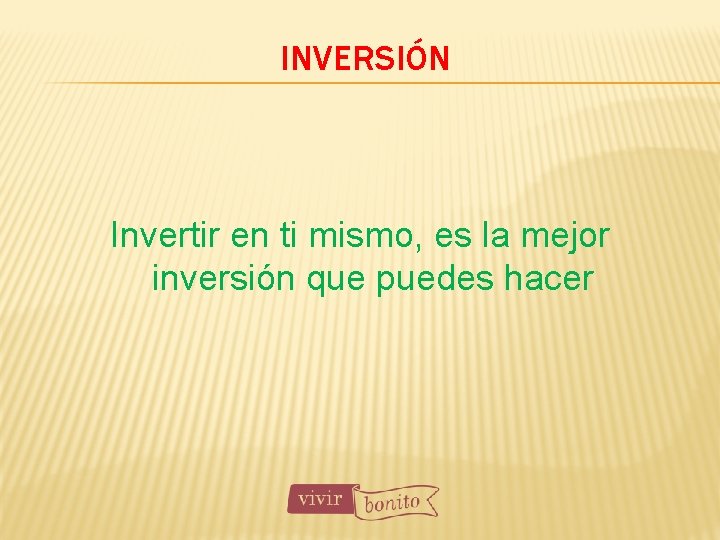 INVERSIÓN

Invertir en ti mismo, es la mejor inversión que puedes hacer

vivir bonito